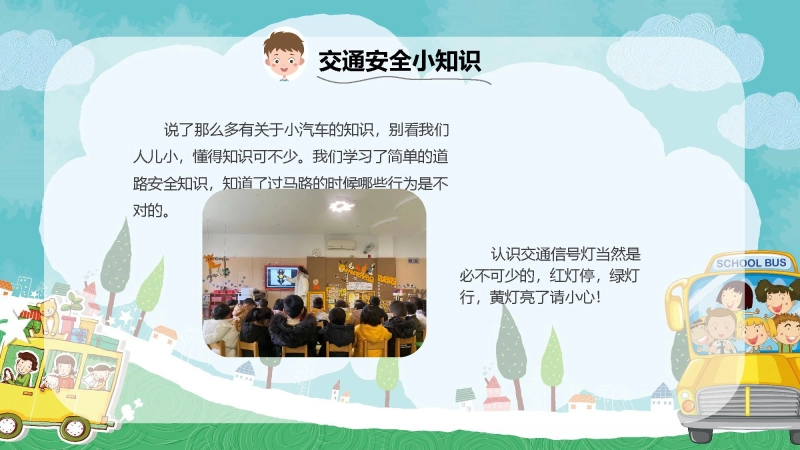 交通安全小知识

说了那么多有关于小汽车的知识，别看我们人儿小，懂得知识可不少。我们学习了简单的道路安全知识，知道了过马路的时候哪些行为是不对的。

认识交通信号灯当然是必不可少的，红灯停，绿灯行，黄灯亮了请小心！

SCHOOL BUS